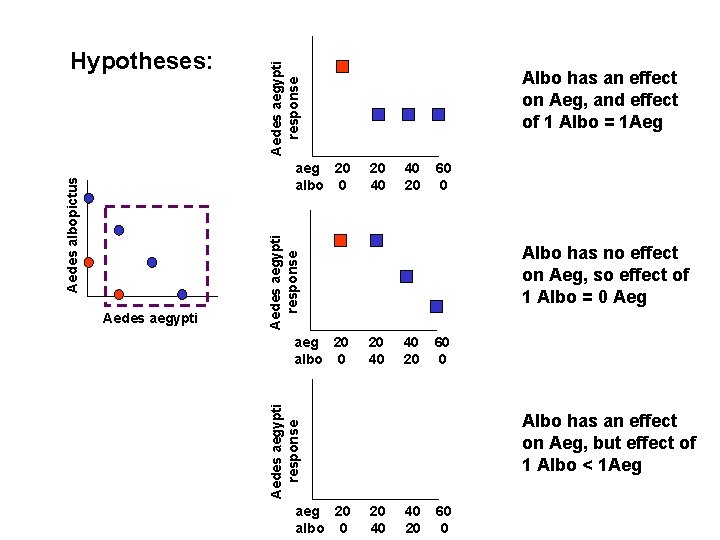 Hypotheses:

Aedes albopictus

Aedes aegypti

Aedes aegypti response

aeg 20 20 40 60
albo 0 40 20 0

Albo has an effect on Aeg, and effect of 1 Albo = 1Aeg

Aedes aegypti response

aeg 20 20 40 60
albo 0 40 20 0

Albo has no effect on Aeg, so effect of 1 Albo = 0 Aeg

Aedes aegypti response

aeg 20 20 40 60
albo 0 40 20 0

Albo has an effect on Aeg, but effect of 1 Albo < 1Aeg